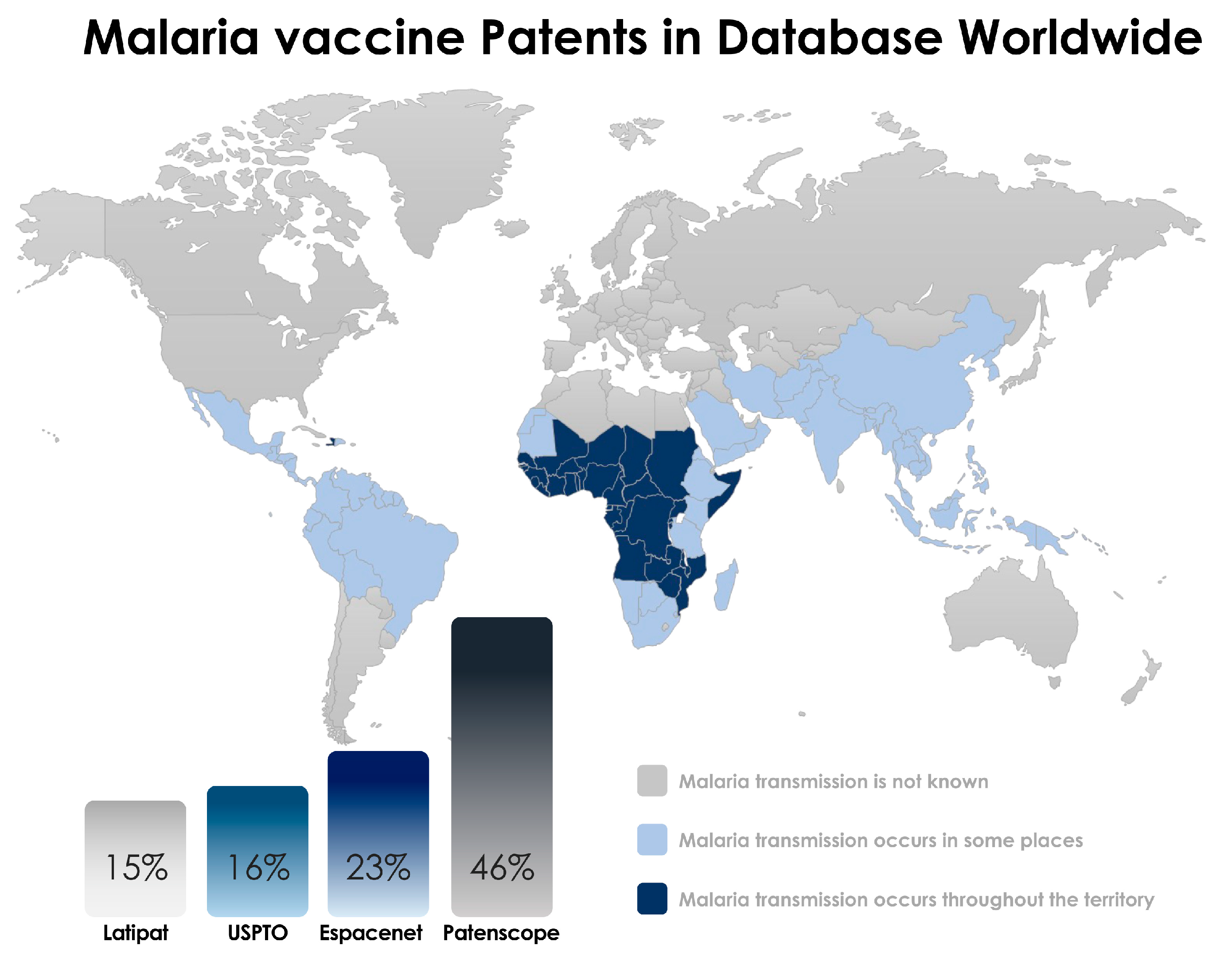 Malaria vaccine Patents in Database Worldwide

15%
Latipat

16%
USPTO

23%
Espacenet

46%
Patenscope

Malaria transmission is not known

Malaria transmission occurs in some places

Malaria transmission occurs throughout the territory